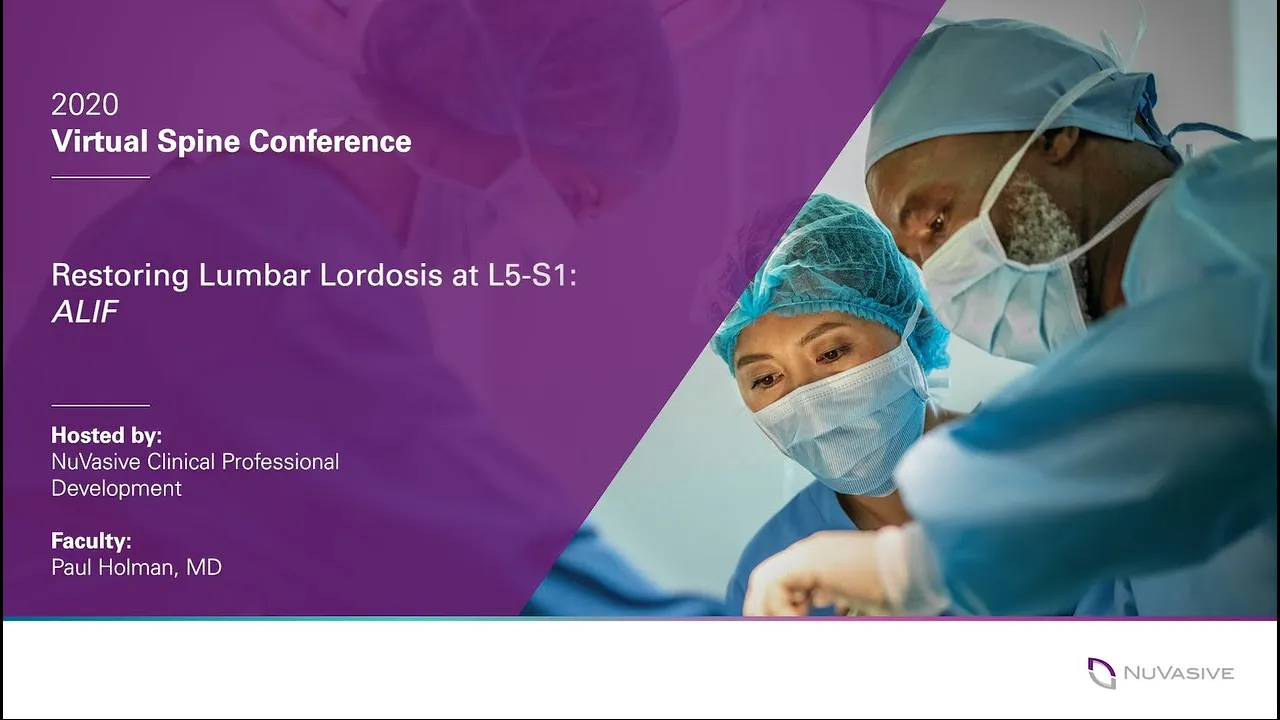 2020
Virtual Spine Conference

Restoring Lumbar Lordosis at L5-S1:
ALIF

Hosted by:
NuVasive Clinical Professional Development

Faculty:
Paul Holman, MD

NUVASIVE